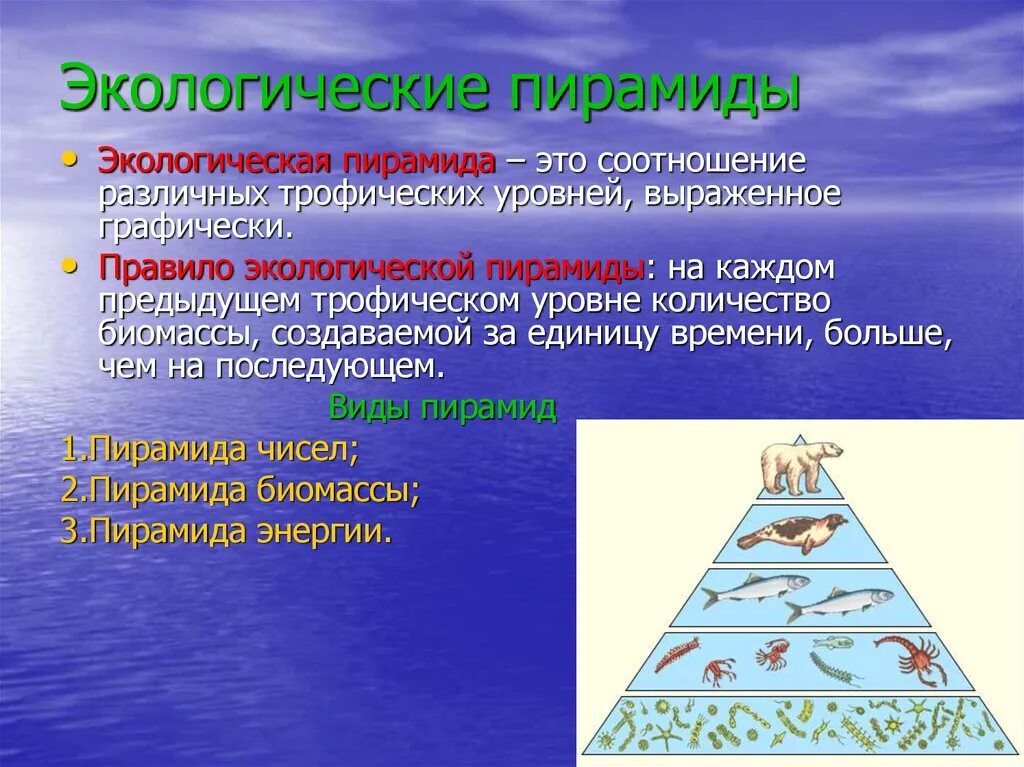 Экологические пирамиды

• Экологическая пирамида – это соотношение различных трофических уровней, выраженное графически.

• Правило экологической пирамиды: на каждом предыдущем трофическом уровне количество биомассы, создаваемой за единицу времени, больше, чем на последующем.

Виды пирамид

1.Пирамида чисел;

2.Пирамида биомассы;

3.Пирамида энергии.